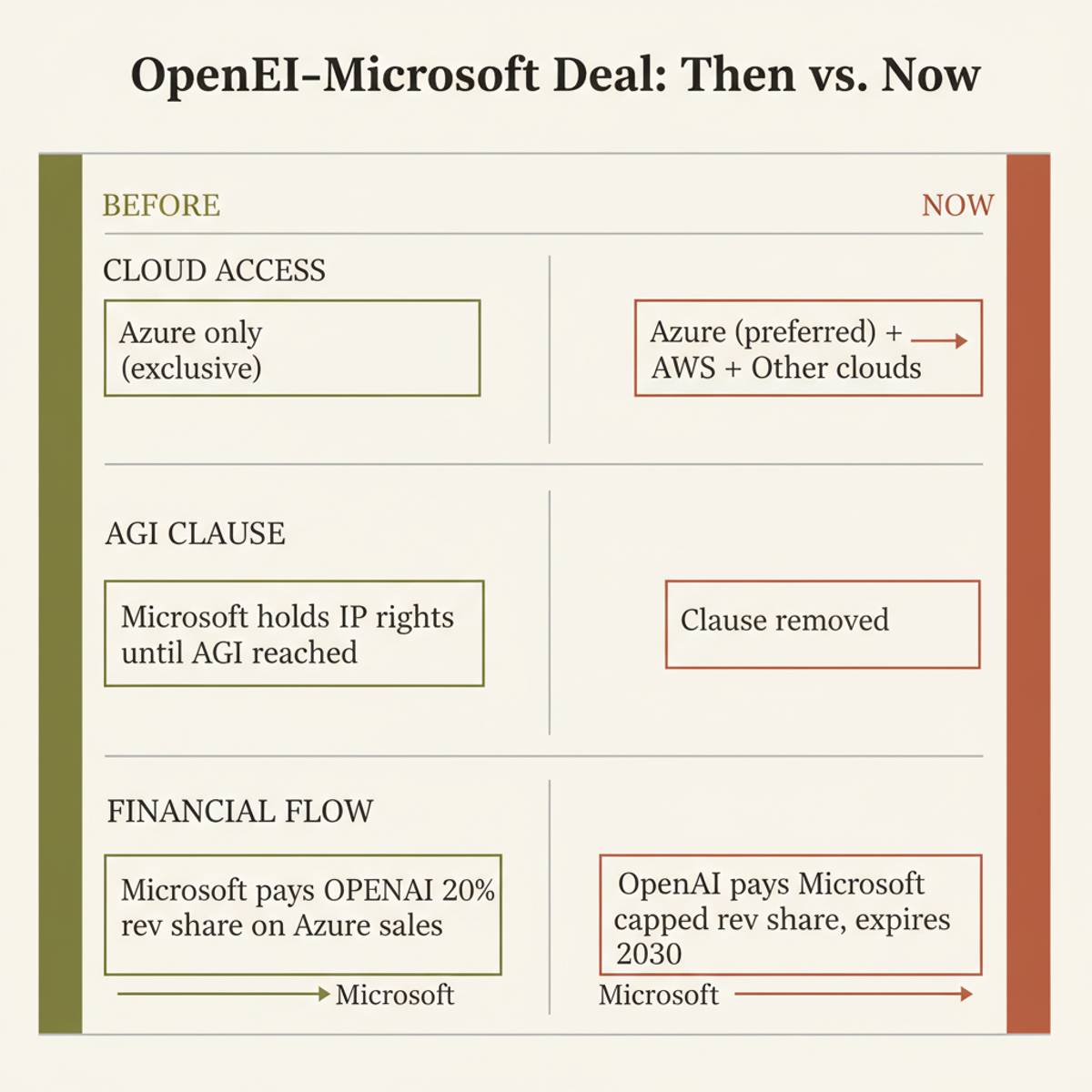 OpenEI-Microsoft Deal: Then vs. Now

BEFORE

NOW

CLOUD ACCESS

Azure only (exclusive)

Azure (preferred) + AWS + Other clouds

AGI CLAUSE

Microsoft holds IP rights until AGI reached

Clause removed

FINANCIAL FLOW

Microsoft pays OPENAI 20% rev share on Azure sales

Microsoft

OpenAI pays Microsoft capped rev share, expires 2030

Microsoft